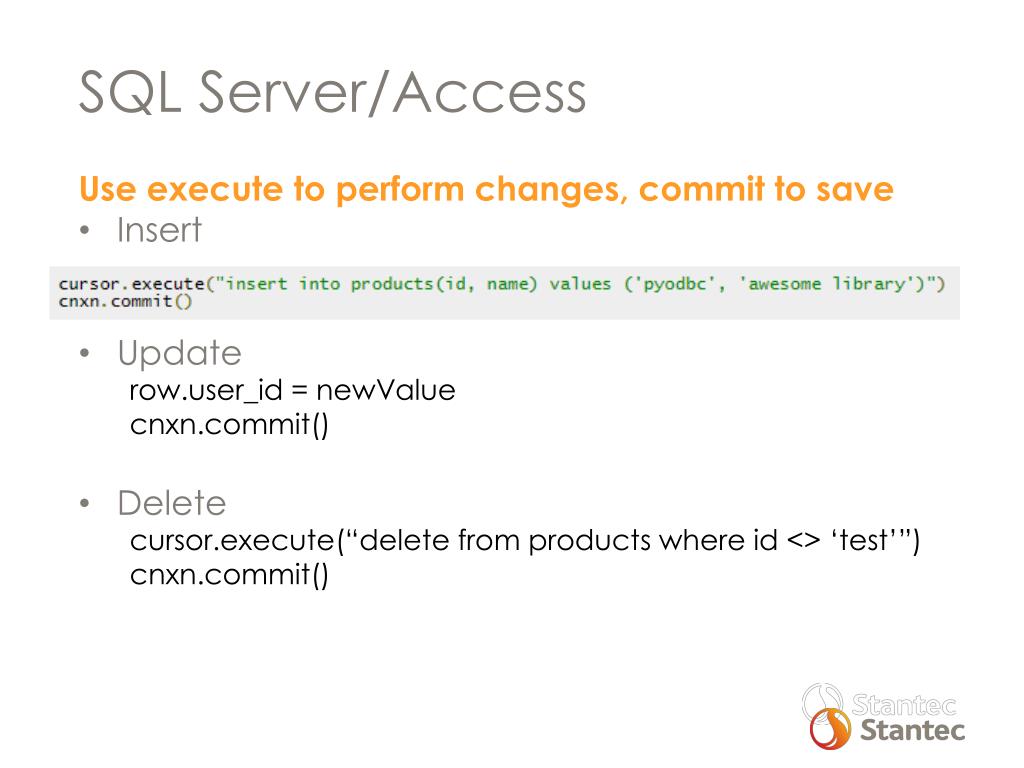 SQL Server/Access

Use execute to perform changes, commit to save

• Insert

cursor.execute("insert into products(id, name) values ('pyodbc', 'awesome library')")
cnxn.commit()

• Update
row.user_id = newValue
cnxn.commit()

• Delete
cursor.execute(“delete from products where id <> ‘test’”)
cnxn.commit()

Stantec
Stantec